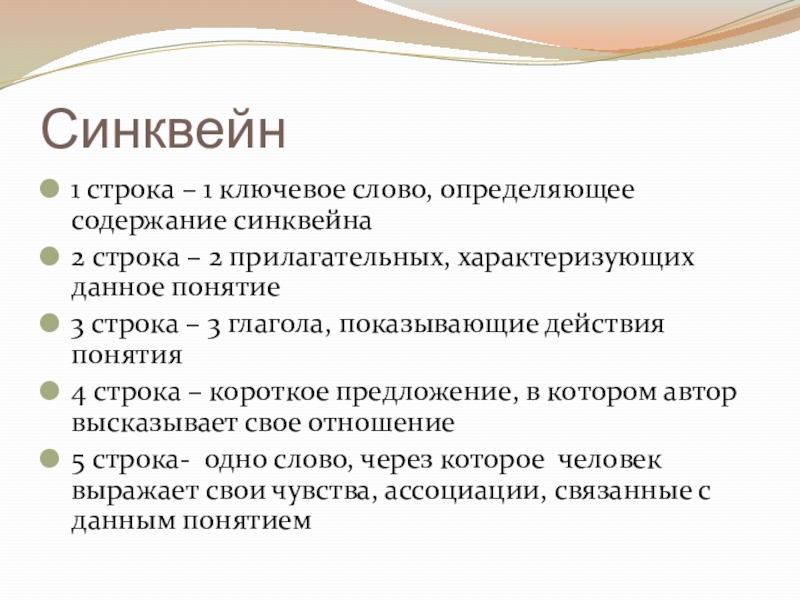 Синквейн

1 строка – 1 ключевое слово, определяющее содержание синквейна

2 строка – 2 прилагательных, характеризующих данное понятие

3 строка – 3 глагола, показывающие действия понятия

4 строка – короткое предложение, в котором автор высказывает свое отношение

5 строка- одно слово, через которое человек выражает свои чувства, ассоциации, связанные с данным понятием